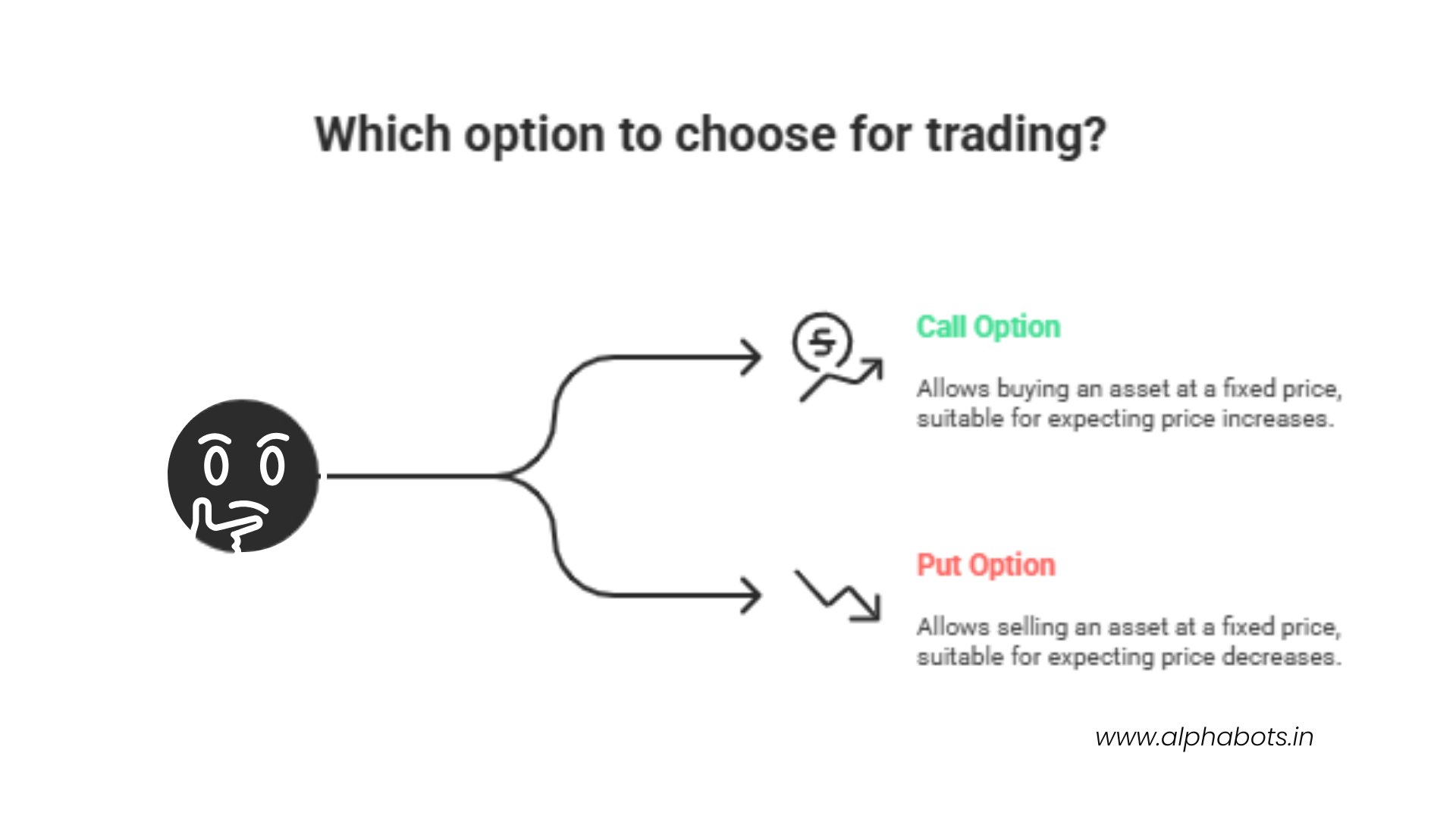 Which option to choose for trading?

Call Option

Allows buying an asset at a fixed price, suitable for expecting price increases.

Put Option

Allows selling an asset at a fixed price, suitable for expecting price decreases.

www.alphabots.in